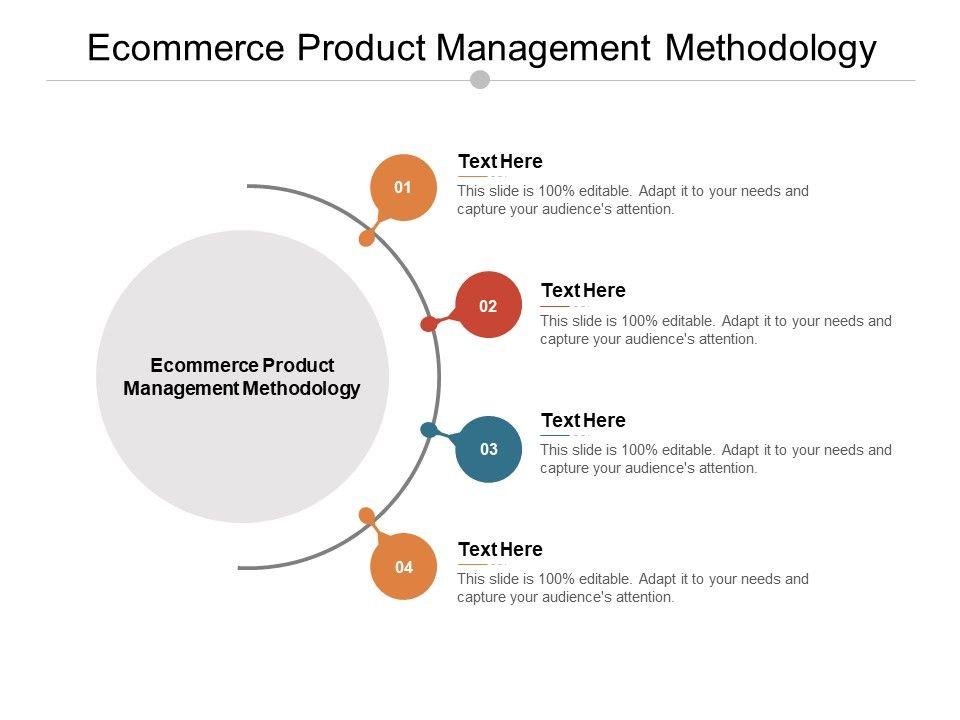 Ecommerce Product Management Methodology

Ecommerce Product Management Methodology

01

Text Here

This slide is 100% editable. Adapt it to your needs and capture your audience's attention.

02

Text Here

This slide is 100% editable. Adapt it to your needs and capture your audience's attention.

03

Text Here

This slide is 100% editable. Adapt it to your needs and capture your audience's attention.

04

Text Here

This slide is 100% editable. Adapt it to your needs and capture your audience's attention.